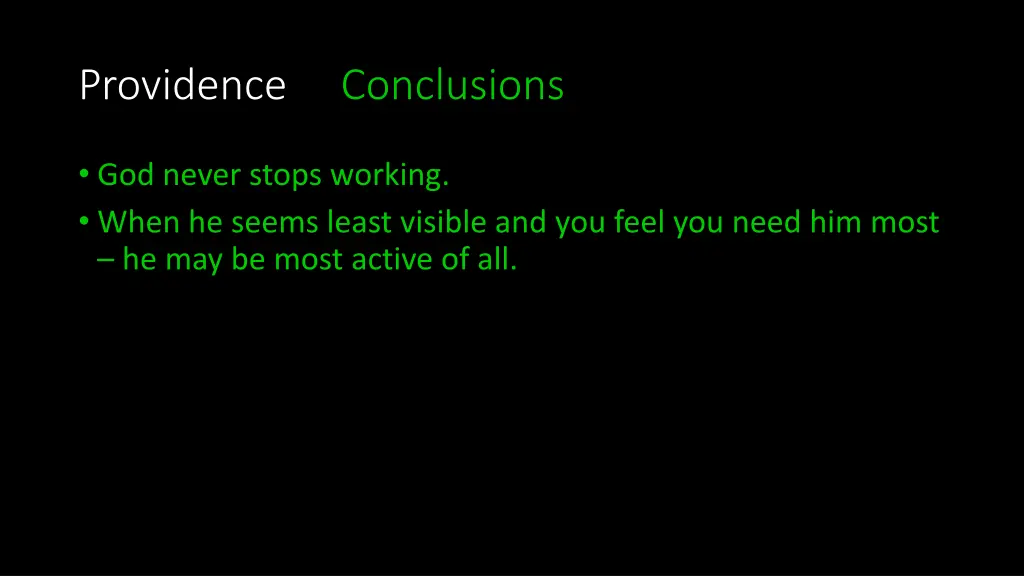 Providence Conclusions

• God never stops working.
• When he seems least visible and you feel you need him most – he may be most active of all.